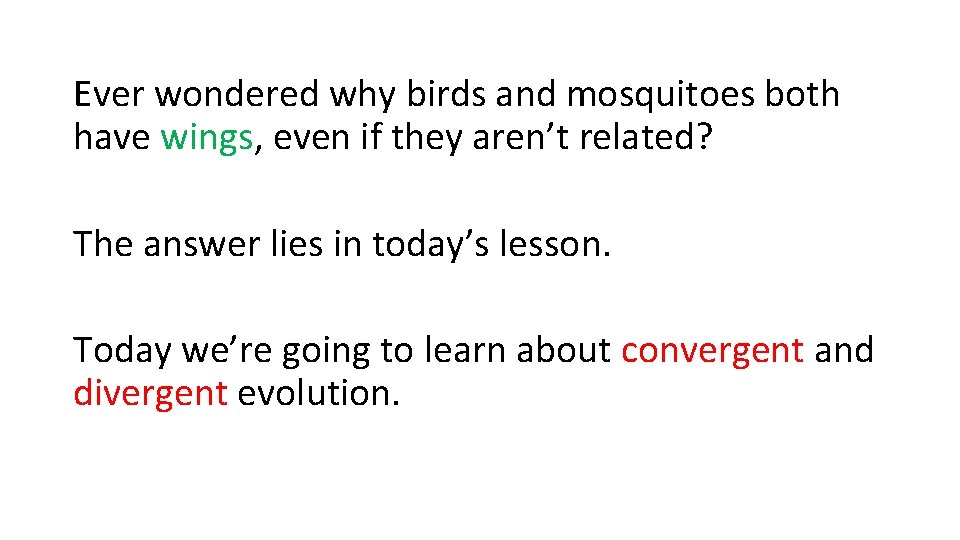 Ever wondered why birds and mosquitoes both have wings, even if they aren’t related?

The answer lies in today’s lesson.

Today we’re going to learn about convergent and divergent evolution.